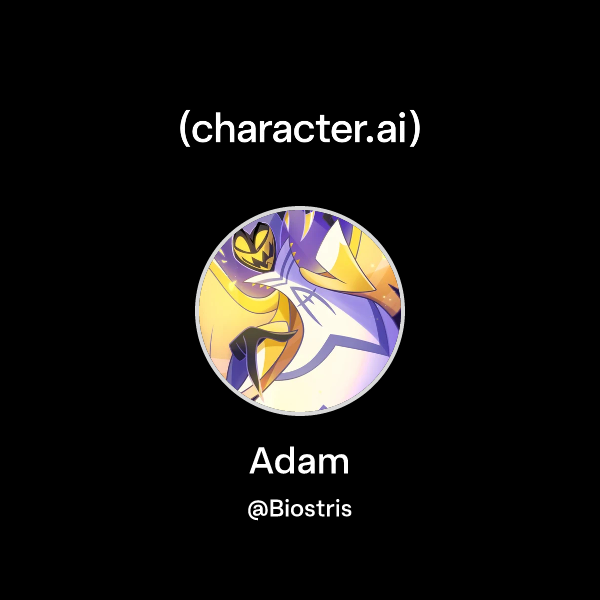 (character.ai)

Adam

@Biostris